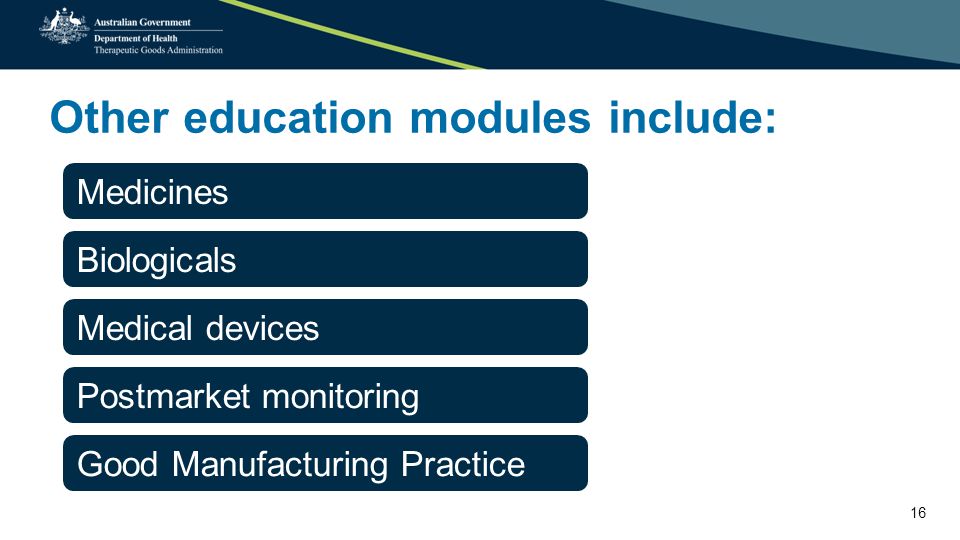 Australian Government
Department of Health
Therapeutic Goods Administration

Other education modules include:

Medicines

Biologicals

Medical devices

Postmarket monitoring

Good Manufacturing Practice

16